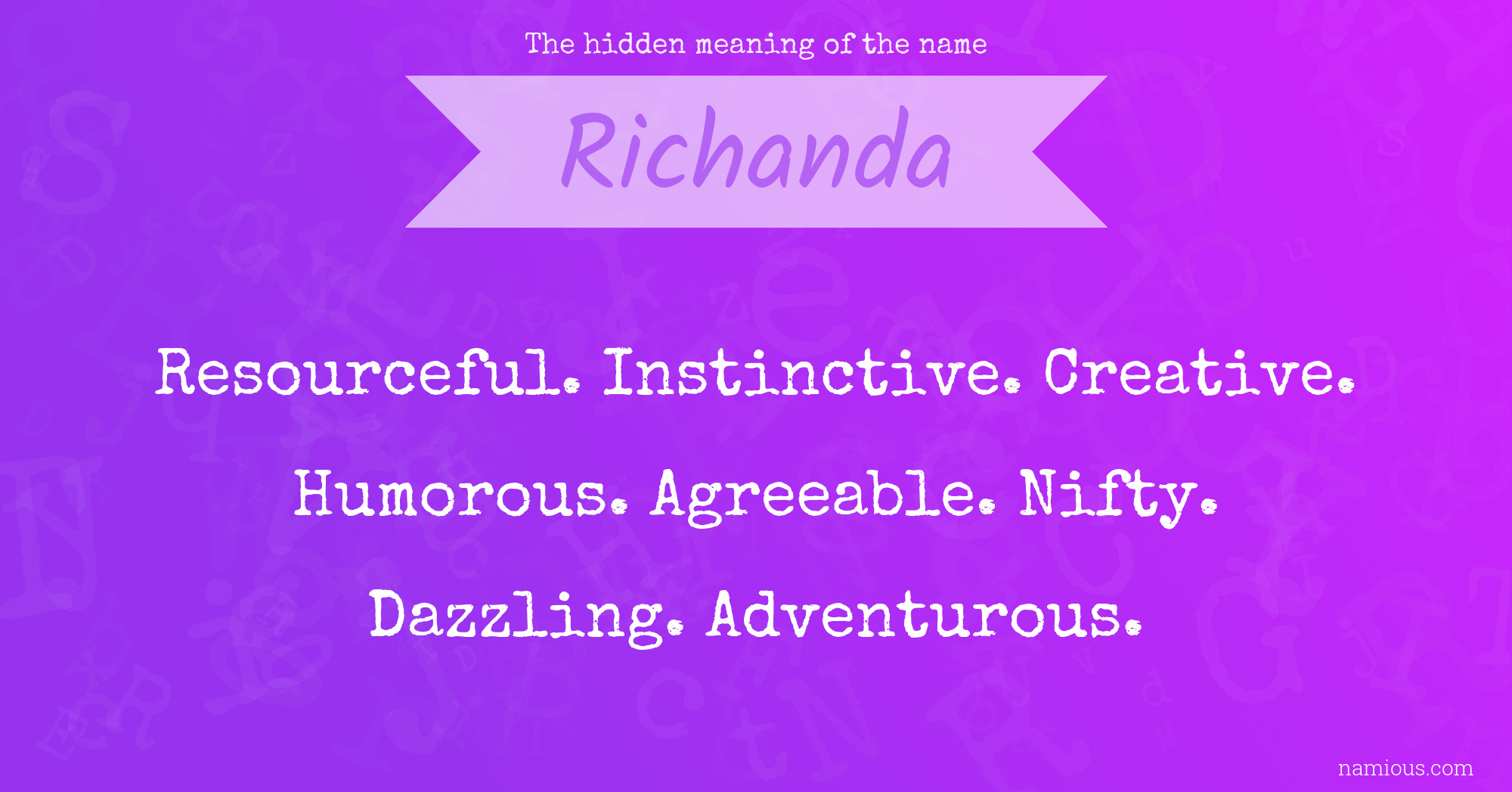 The hidden meaning of the name

Richanda

Resourceful. Instinctive. Creative. Humorous. Agreeable. Nifty. Dazzling. Adventurous.

namious.com